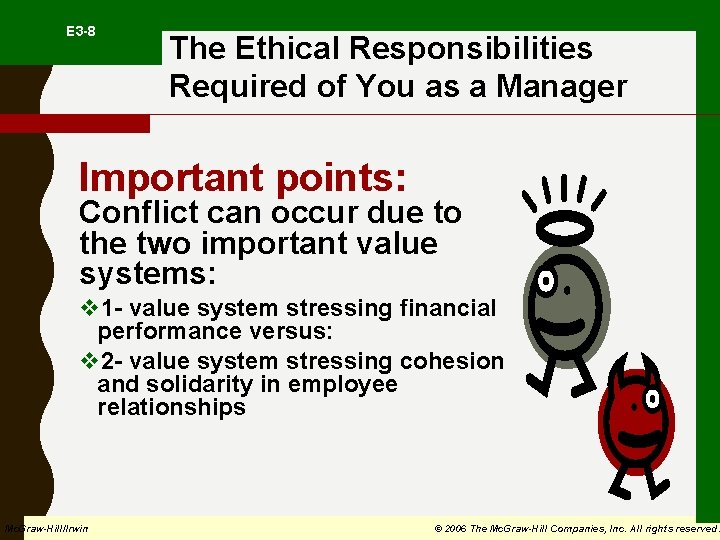 E3-8

The Ethical Responsibilities Required of You as a Manager

Important points:

Conflict can occur due to the two important value systems:

❖1- value system stressing financial performance versus:

❖2- value system stressing cohesion and solidarity in employee relationships

McGraw-Hill/Irwin

© 2006 The McGraw-Hill Companies, Inc. All rights reserved.